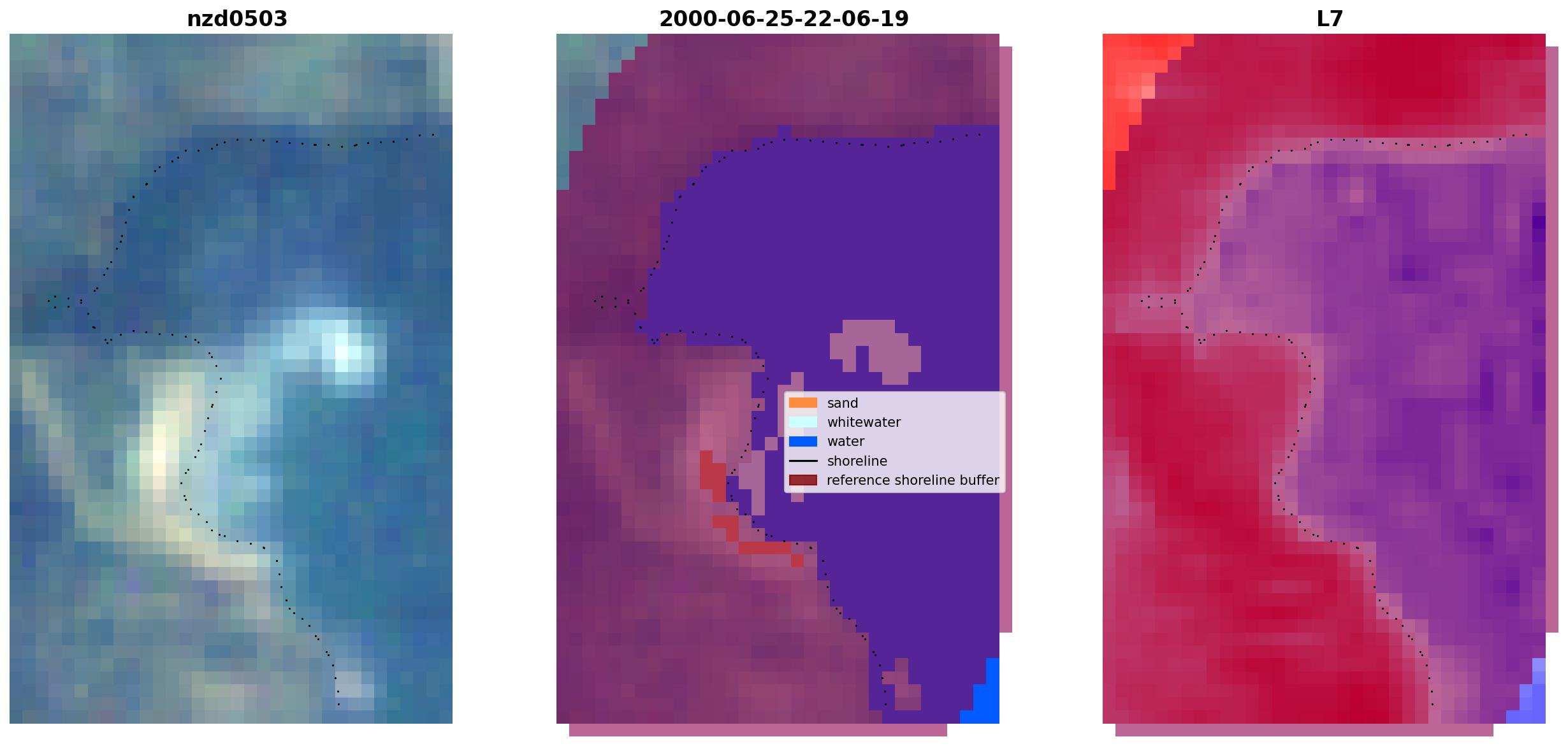 nzd0503

2000-06-25-22-06-19

L7

sand
whitewater
water
shoreline
reference shoreline buffer